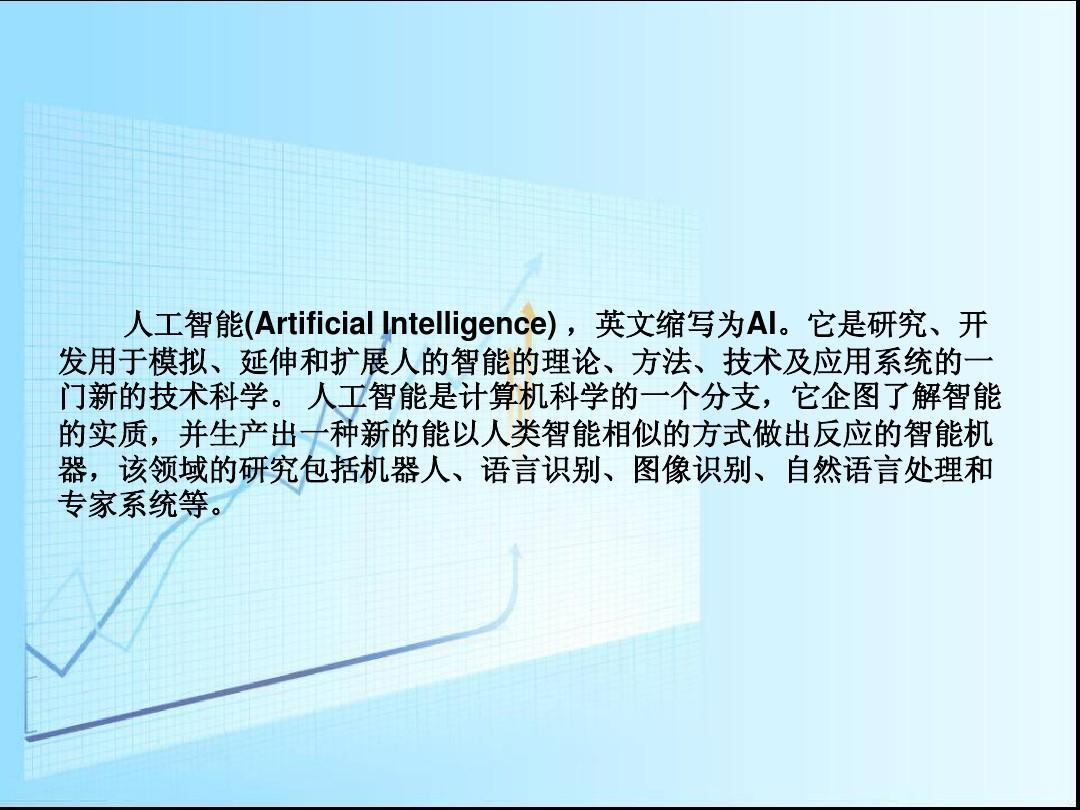 人工智能(Artificial Intelligence) ，英文缩写为AI。它是研究、开发用于模拟、延伸和扩展人的智能的理论、方法、技术及应用系统的一门新的技术科学。 人工智能是计算机科学的一个分支，它企图了解智能的实质，并生产出一种新的能以人类智能相似的方式做出反应的智能机器，该领域的研究包括机器人、语言识别、图像识别、自然语言处理和专家系统等。